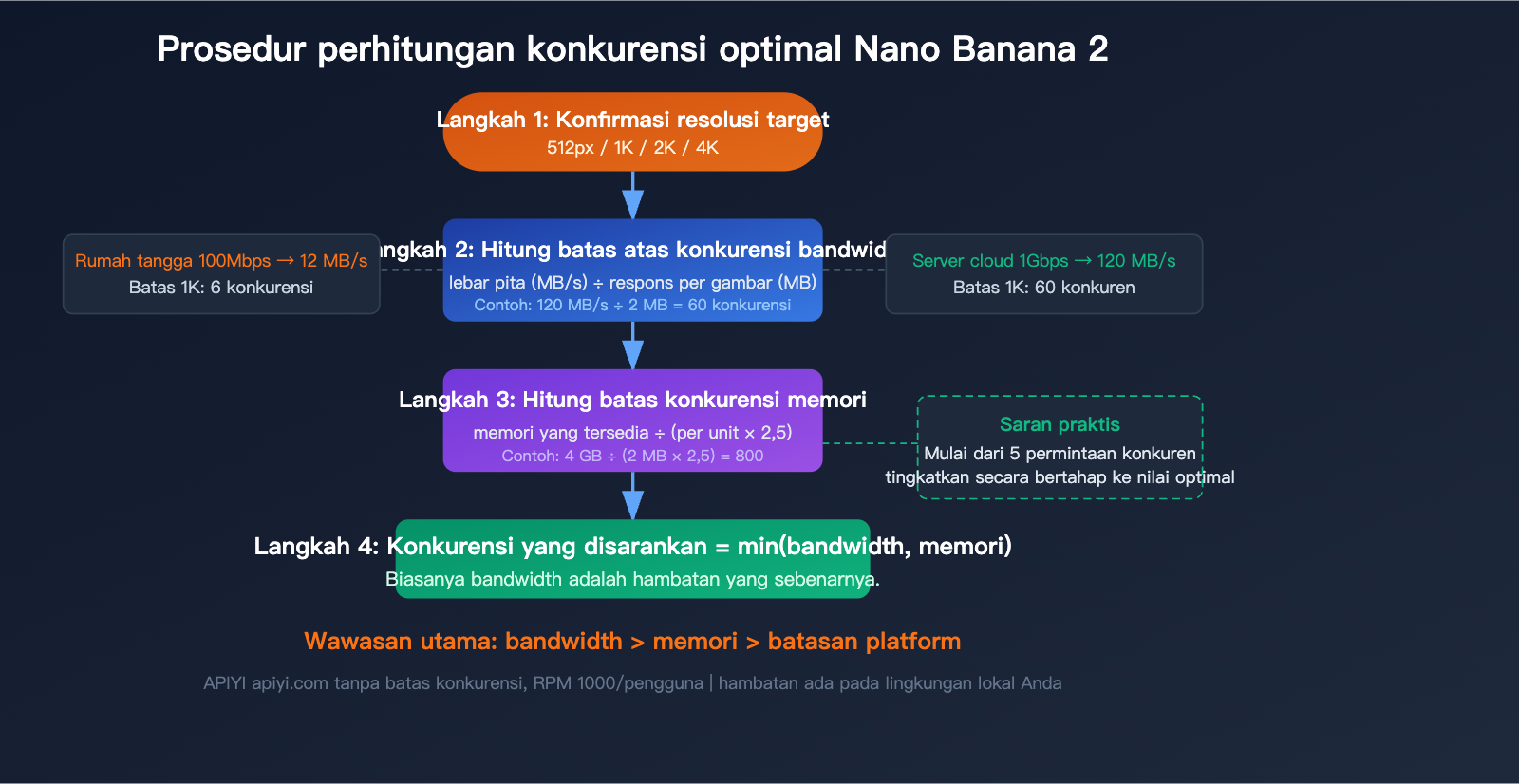 Prosedur perhitungan konkurensi optimal Nano Banana 2

Langkah 1: Konfirmasi resolusi target
512px / 1K / 2K / 4K

Rumah tangga 100Mbps → 12 MB/s
Batas 1K: 6 konkurensi

ngkah 2: Hitung batas atas konkurensi bandwid
lebar pita (MB/s) ÷ respons per gambar (MB)
Contoh: 120 MB/s ÷ 2 MB = 60 konkurensi

Server cloud 1Gbps → 120 MB/s
Batas 1K: 60 konkuren

Langkah 3: Hitung batas konkurensi memori
memori yang tersedia ÷ (per unit × 2,5)
Contoh: 4 GB ÷ (2 MB × 2,5) = 800

Saran praktis
Mulai dari 5 permintaan konkuren
tingkatkan secara bertahap ke nilai optimal

Langkah 4: Konkurensi yang disarankan = min(bandwidth, memori)
Biasanya bandwidth adalah hambatan yang sebenarnya.

Wawasan utama: bandwidth > memori > batasan platform

APIYI apiyi.com tanpa batas konkurensi, RPM 1000/pengguna | hambatan ada pada lingkungan lokal Anda